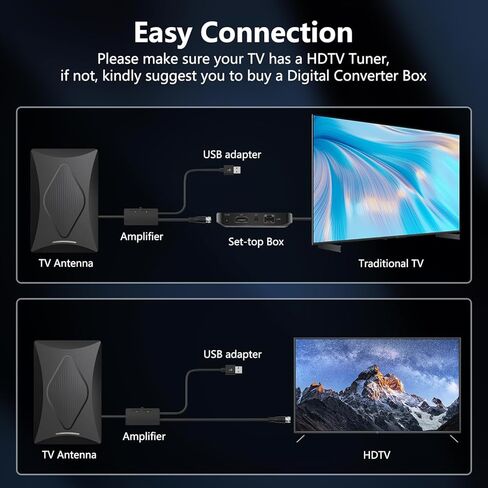 Easy Connection
Please make sure your TV has a HDTV Tuner, if not, kindly suggest you to buy a Digital Converter Box

USB adapter
Amplifier
Set-top Box
TV Antenna
Traditional TV

USB adapter
Amplifier
TV Antenna
HDTV